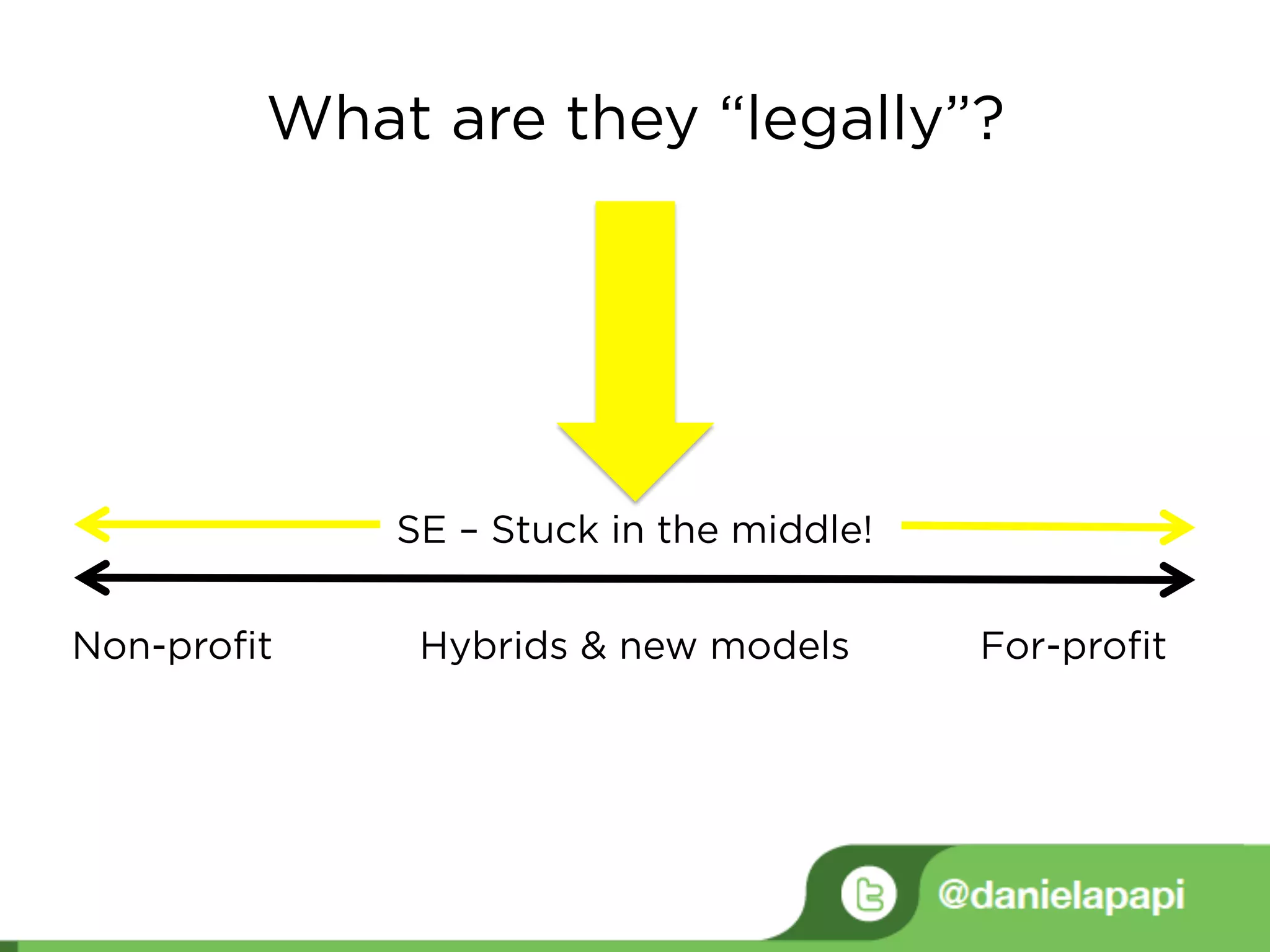 What are they “legally”?

SE – Stuck in the middle!

Non-profit

Hybrids & new models

For-profit

@danielapapi